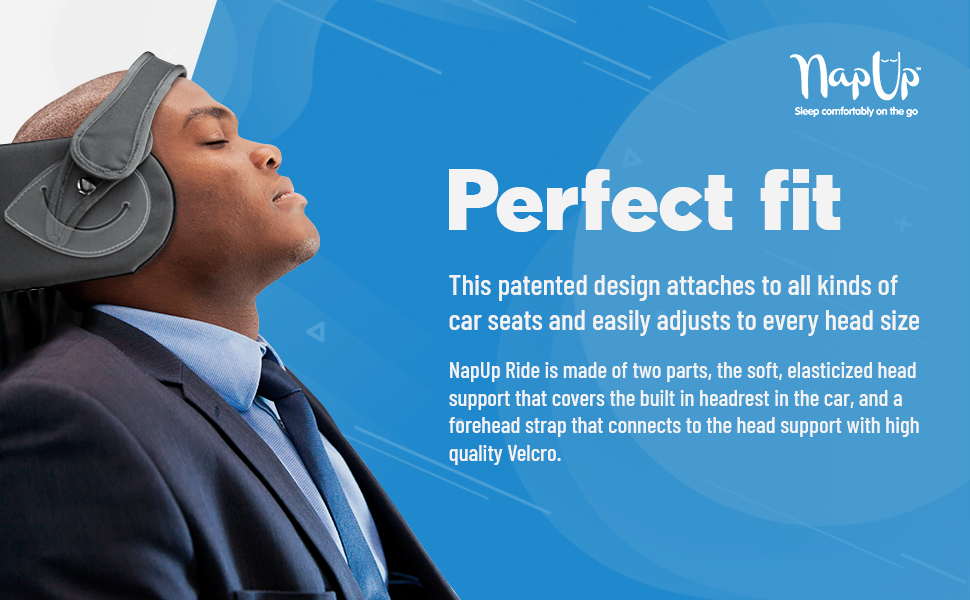 NapUp
Sleep comfortably on the go

Perfect fit

This patented design attaches to all kinds of car seats and easily adjusts to every head size

NapUp Ride is made of two parts, the soft, elasticized head support that covers the built in headrest in the car, and a forehead strap that connects to the head support with high quality Velcro.